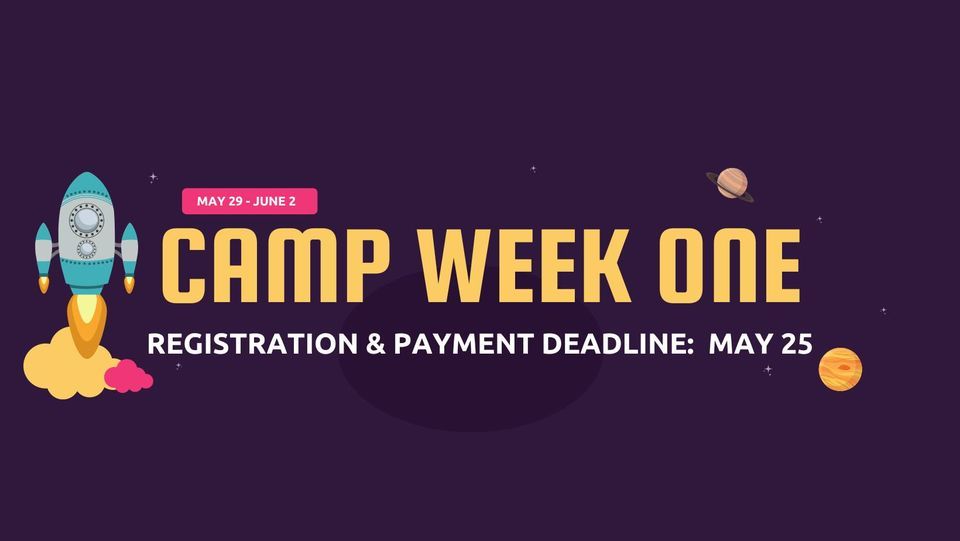 MAY 29 - JUNE 2

CAMP WEEK ONE

REGISTRATION & PAYMENT DEADLINE: MAY 25